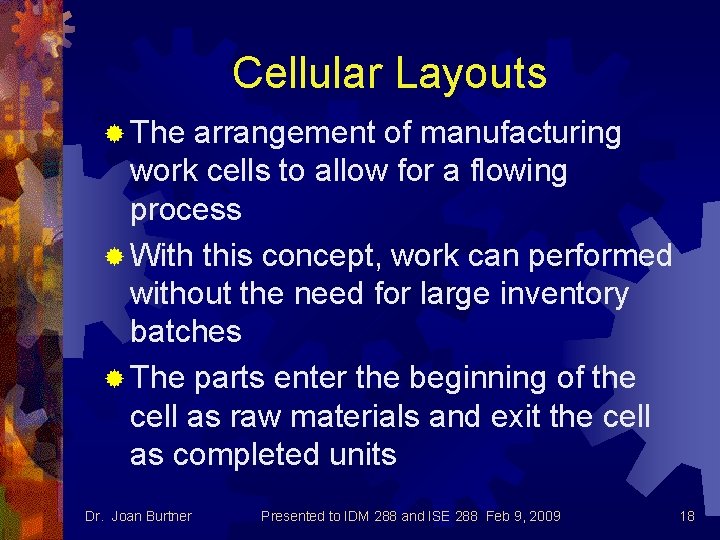 Cellular Layouts

The arrangement of manufacturing work cells to allow for a flowing process

With this concept, work can performed without the need for large inventory batches

The parts enter the beginning of the cell as raw materials and exit the cell as completed units

Dr. Joan Burtner

Presented to IDM 288 and ISE 288 Feb 9, 2009

18